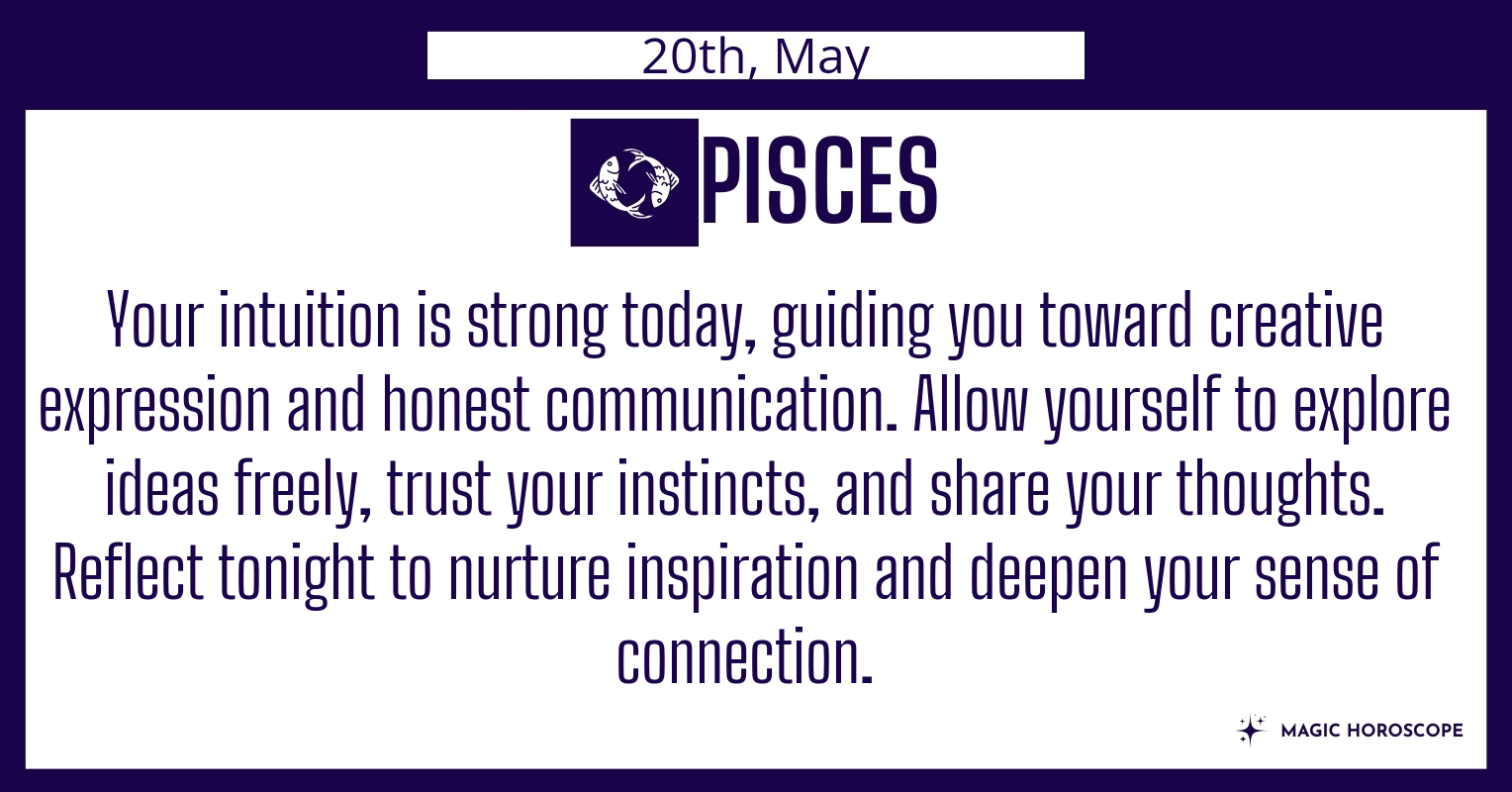 20th, May

PISCES

Your intuition is strong today, guiding you toward creative expression and honest communication. Allow yourself to explore ideas freely, trust your instincts, and share your thoughts. Reflect tonight to nurture inspiration and deepen your sense of connection.

MAGIC HOROSCOPE